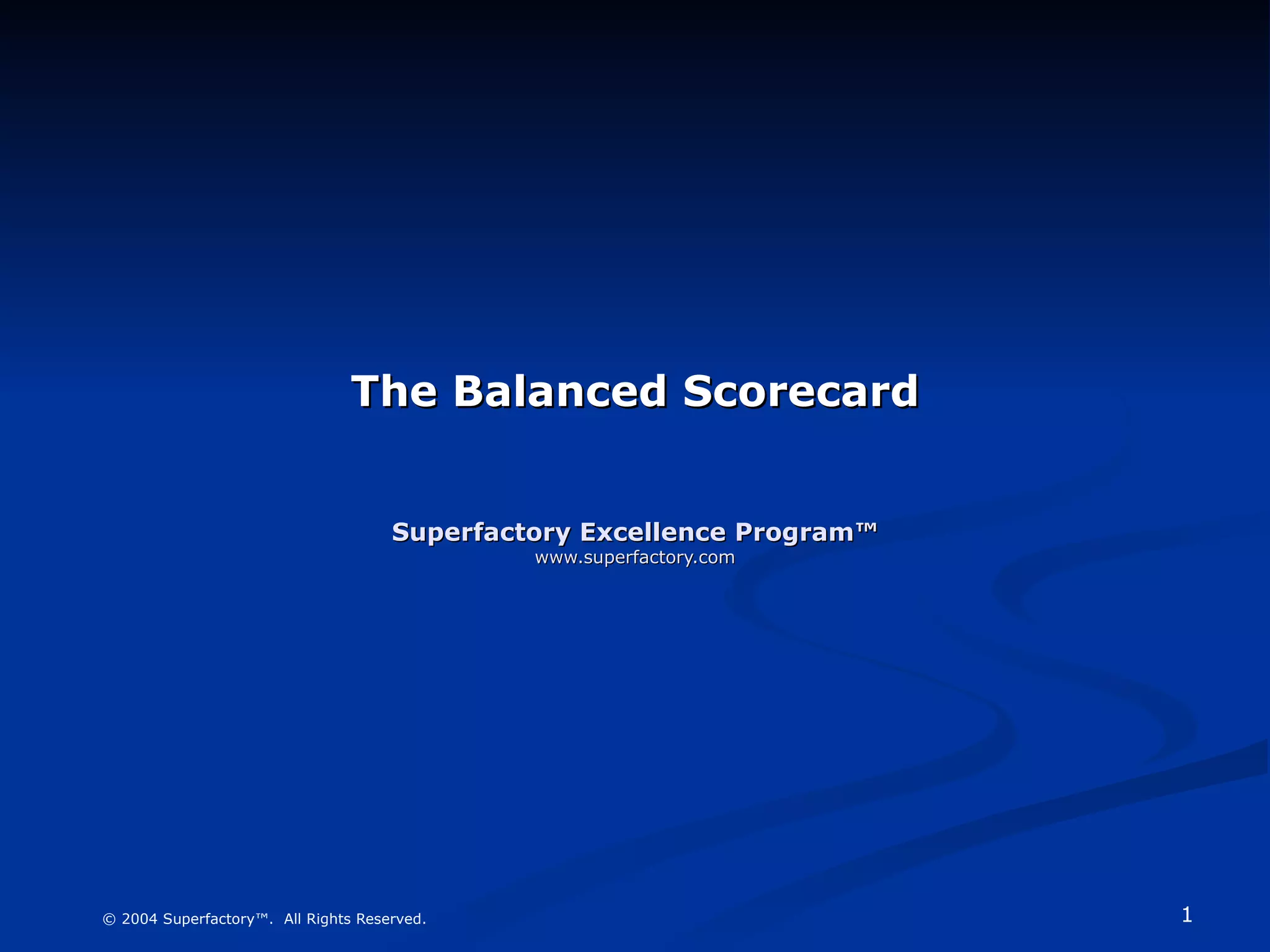 The Balanced Scorecard

Superfactory Excellence Program™
www.superfactory.com

© 2004 Superfactory™. All Rights Reserved.

1